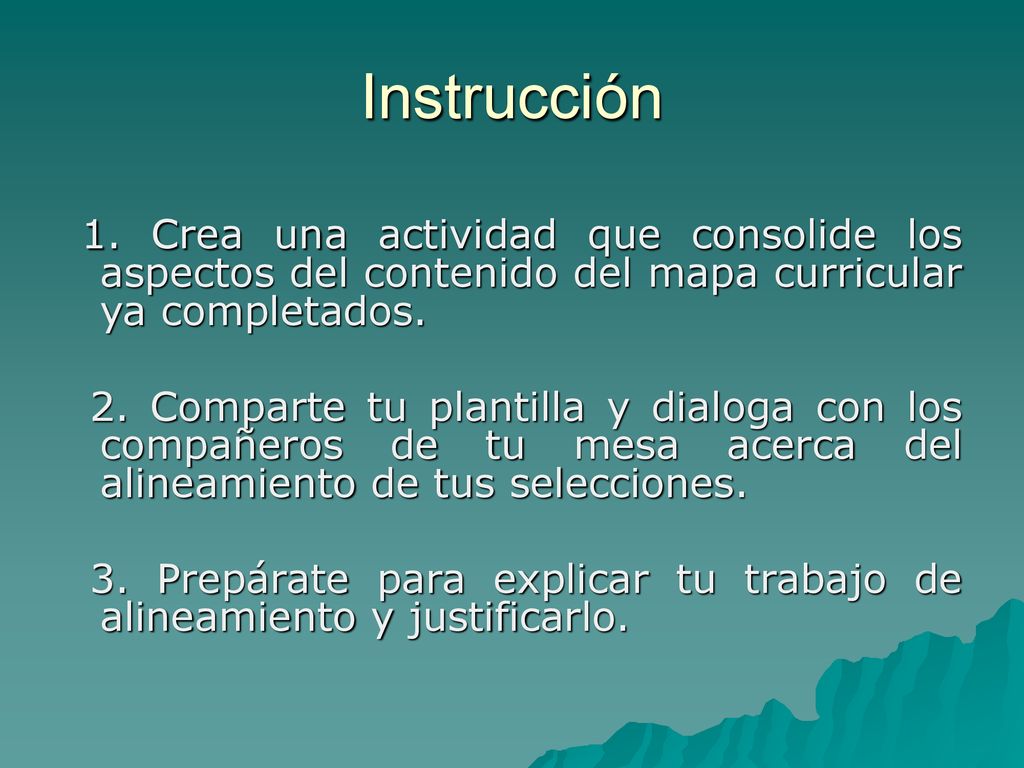 Instrucción

1. Crea una actividad que consolide los aspectos del contenido del mapa curricular ya completados.

2. Comparte tu plantilla y dialoga con los compañeros de tu mesa acerca del alineamiento de tus selecciones.

3. Prepárate para explicar tu trabajo de alineamiento y justificarlo.